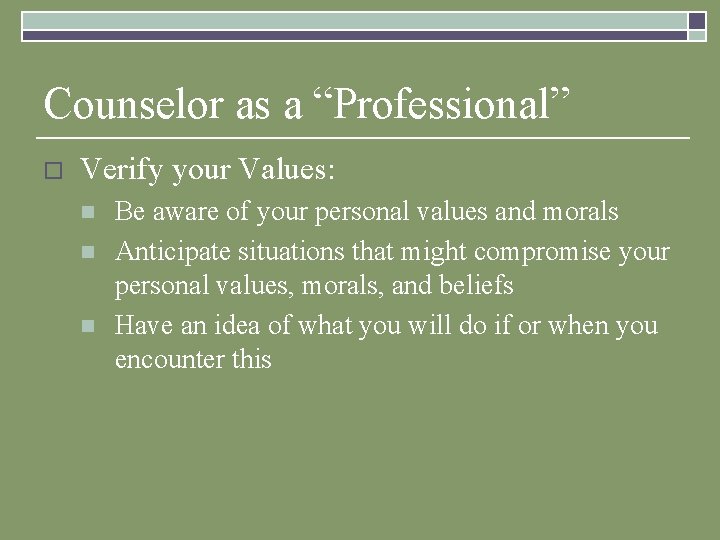 Counselor as a “Professional”

Verify your Values:

Be aware of your personal values and morals

Anticipate situations that might compromise your personal values, morals, and beliefs

Have an idea of what you will do if or when you encounter this